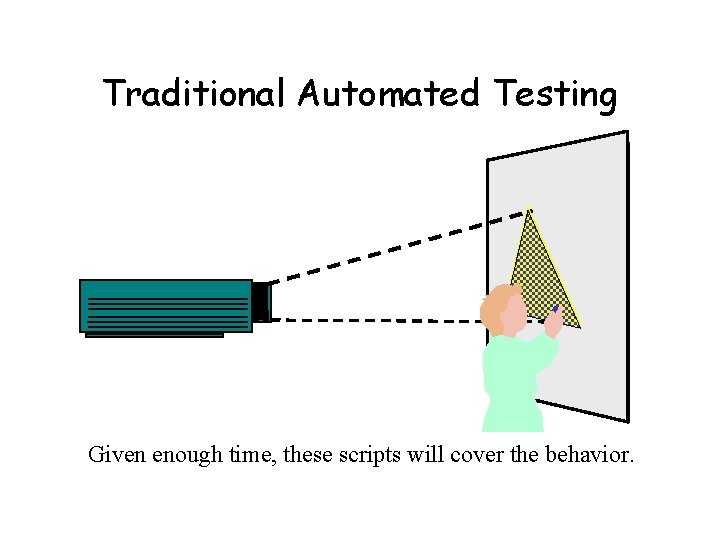 Traditional Automated Testing

Given enough time, these scripts will cover the behavior.